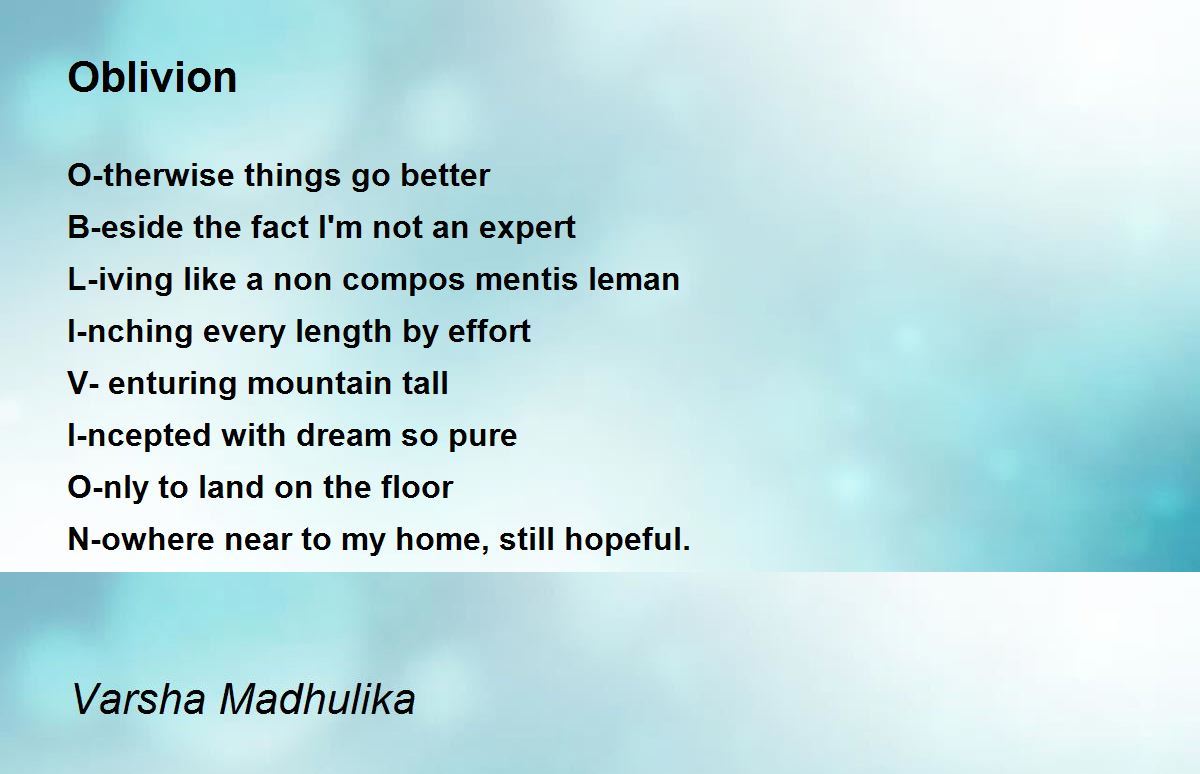 Oblivion

O-therwise things go better
B-eside the fact I'm not an expert
L-iving like a non compos mentis leman
I-nching every length by effort
V- enturing mountain tall
I-ncepted with dream so pure
O-nly to land on the floor
N-owhere near to my home, still hopeful.

Varsha Madhulika